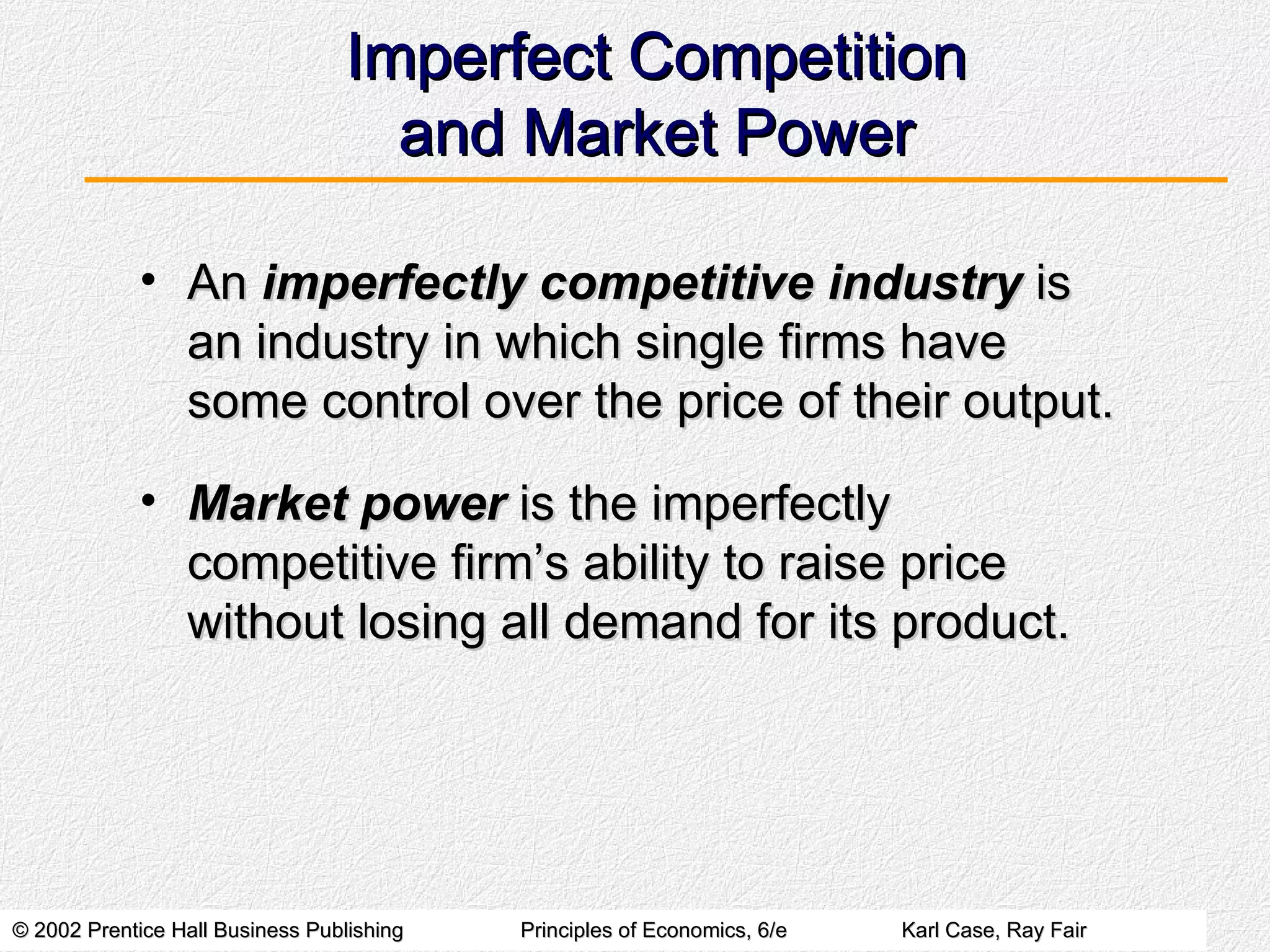 Imperfect Competition and Market Power

• An imperfectly competitive industry is an industry in which single firms have some control over the price of their output.

• Market power is the imperfectly competitive firm’s ability to raise price without losing all demand for its product.

© 2002 Prentice Hall Business Publishing Principles of Economics, 6/e Karl Case, Ray Fair